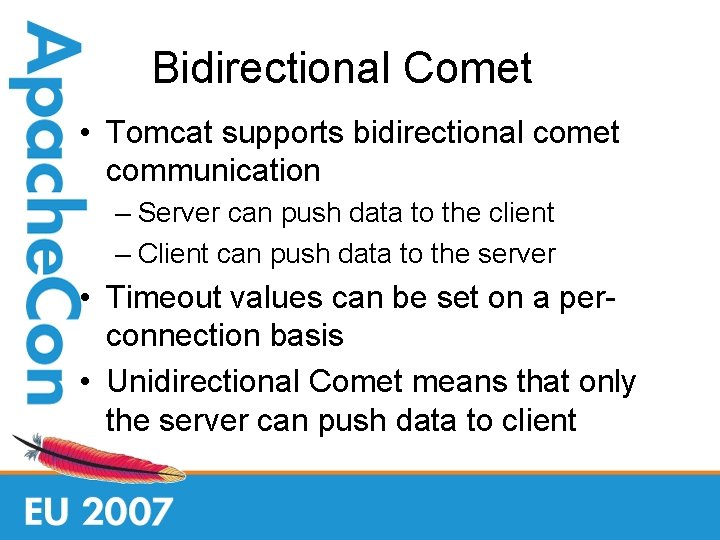 ApacheCon

Bidirectional Comet

• Tomcat supports bidirectional comet communication
  – Server can push data to the client
  – Client can push data to the server
• Timeout values can be set on a per-connection basis
• Unidirectional Comet means that only the server can push data to client

EU 2007